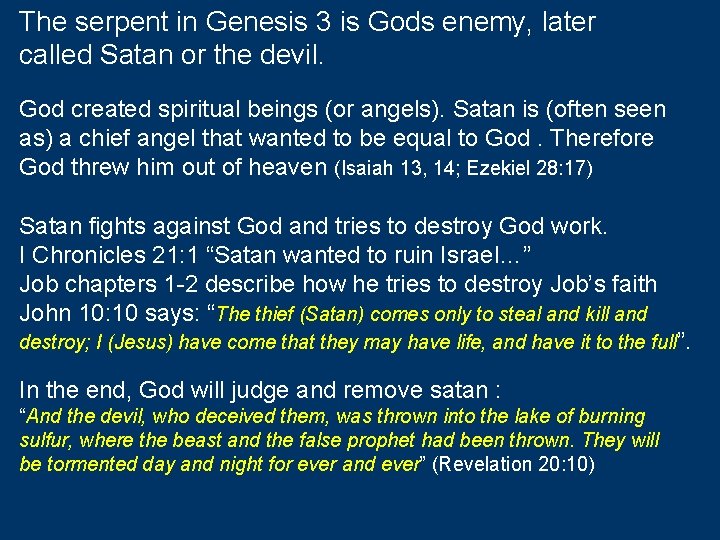 The serpent in Genesis 3 is Gods enemy, later called Satan or the devil.

God created spiritual beings (or angels). Satan is (often seen as) a chief angel that wanted to be equal to God . Therefore God threw him out of heaven (Isaiah 13, 14; Ezekiel 28:17)

Satan fights against God and tries to destroy God work.
I Chronicles 21:1 “Satan wanted to ruin Israel…”
Job chapters 1-2 describe how he tries to destroy Job’s faith
John 10:10 says: “The thief (Satan) comes only to steal and kill and destroy; I (Jesus) have come that they may have life, and have it to the full”.

In the end, God will judge and remove satan :
“And the devil, who deceived them, was thrown into the lake of burning sulfur, where the beast and the false prophet had been thrown. They will be tormented day and night for ever and ever” (Revelation 20:10)